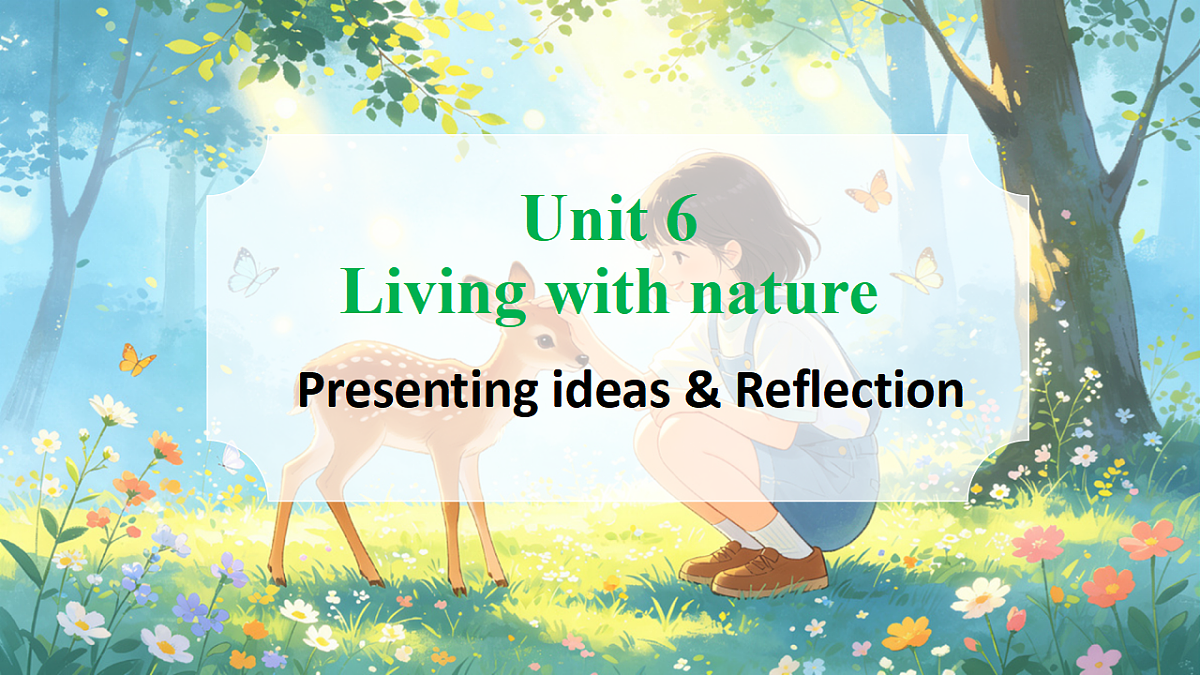 Unit 6
Living with nature

Presenting ideas & Reflection